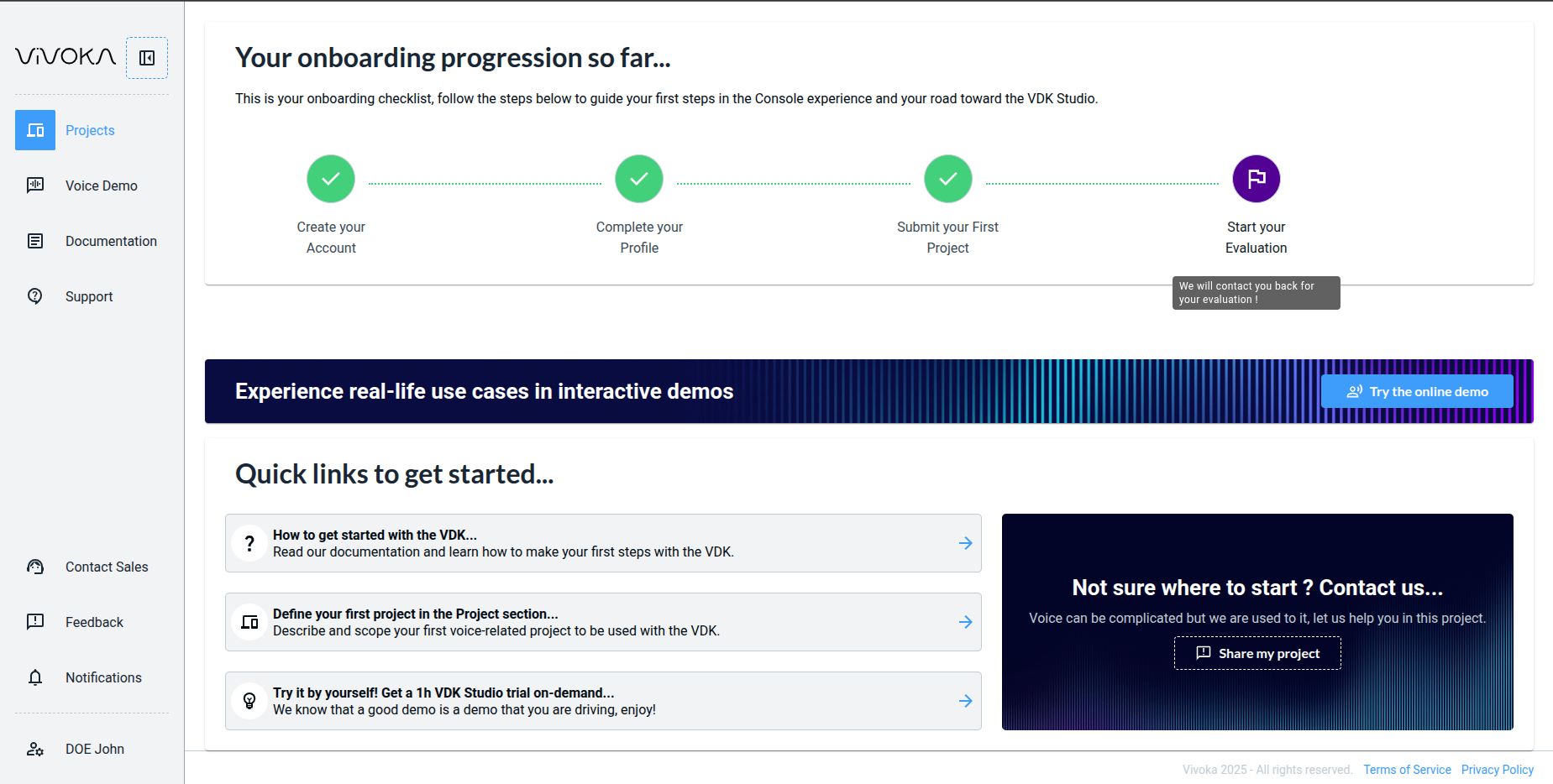 VIVOKA

Projects

Voice Demo

Documentation

Support

Contact Sales

Feedback

Notifications

DOE John

Your onboarding progression so far...

This is your onboarding checklist, follow the steps below to guide your first steps in the Console experience and your road toward the VDK Studio.

Create your Account

Complete your Profile

Submit your First Project

Start your Evaluation

We will contact you back for your evaluation !

Experience real-life use cases in interactive demos

Try the online demo

Quick links to get started...

?

How to get started with the VDK...
Read our documentation and learn how to make your first steps with the VDK.

Define your first project in the Project section...
Describe and scope your first voice-related project to be used with the VDK.

Try it by yourself! Get a 1h VDK Studio trial on-demand...
We know that a good demo is a demo that you are driving, enjoy!

Not sure where to start ? Contact us...

Voice can be complicated but we are used to it, let us help you in this project.

Share my project

Vivoka 2025 - All rights reserved. Terms of Service Privacy Policy